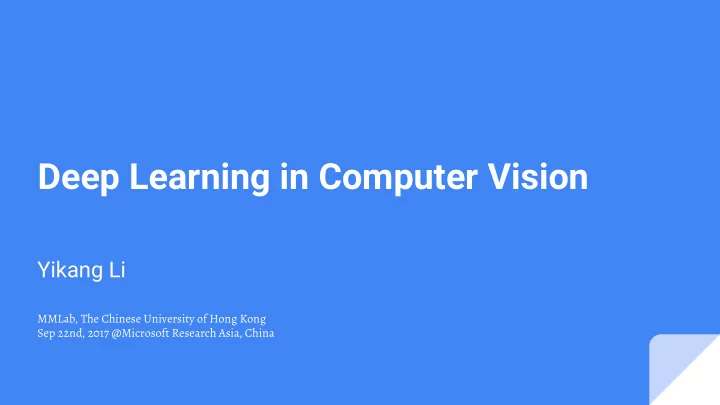 Deep Learning in Computer Vision

Yikang Li

MMLab, The Chinese University of Hong Kong
Sep 22nd, 2017 @Microsoft Research Asia, China